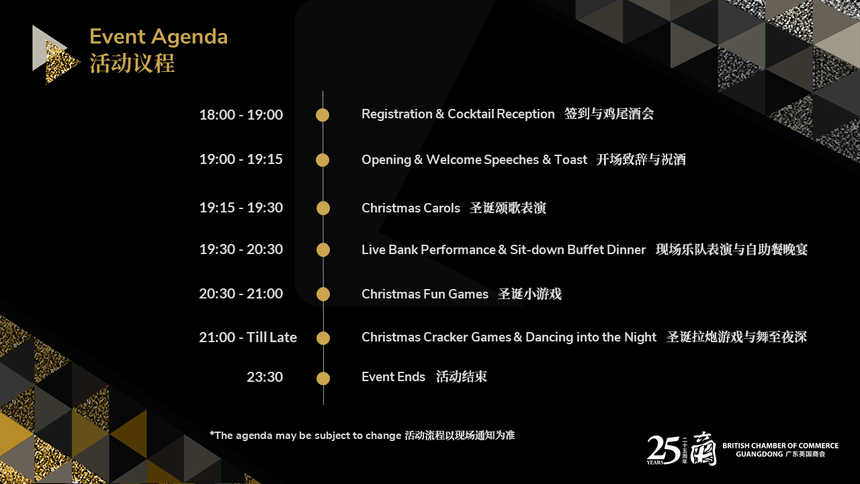 Event Agenda
活动议程

18:00 - 19:00 Registration & Cocktail Reception 签到与鸡尾酒会

19:00 - 19:15 Opening & Welcome Speeches & Toast 开场致辞与祝酒

19:15 - 19:30 Christmas Carols 圣诞颂歌表演

19:30 - 20:30 Live Bank Performance & Sit-down Buffet Dinner 现场乐队表演与自助餐晚宴

20:30 - 21:00 Christmas Fun Games 圣诞小游戏

21:00 - Till Late Christmas Cracker Games & Dancing into the Night 圣诞拉炮游戏与舞至夜深

23:30 Event Ends 活动结束

*The agenda may be subject to change 活动流程以现场通知为准

25 YEARS 二十五周年 商 BRITISH CHAMBER OF COMMERCE GUANGDONG 广东英国商会